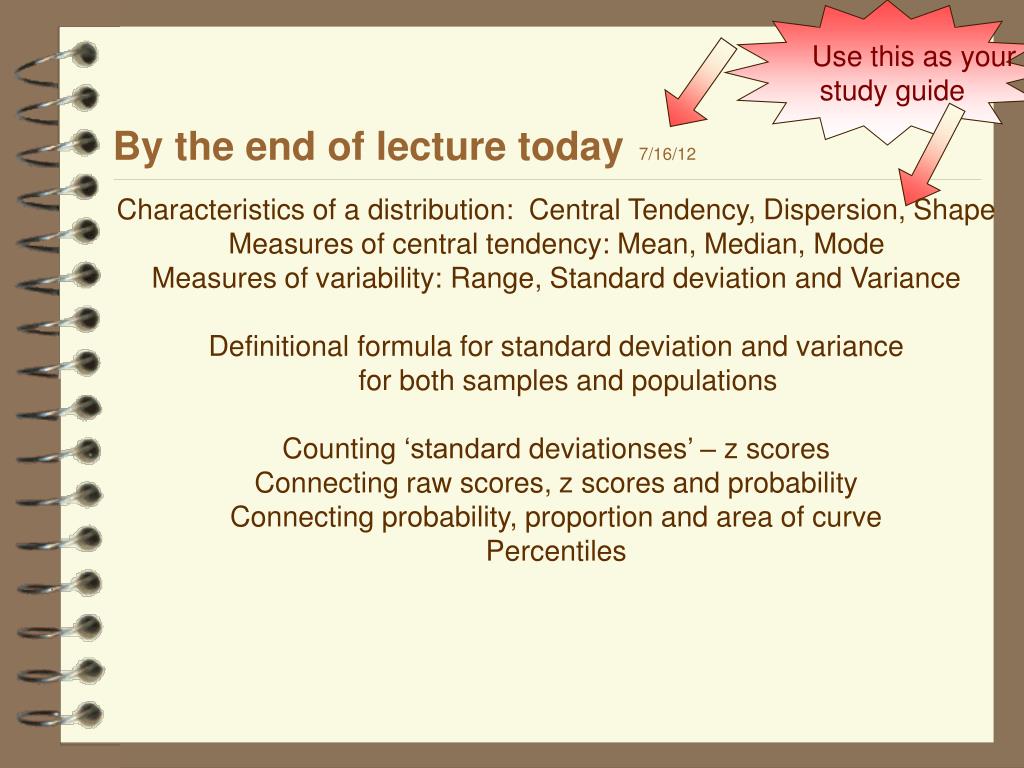 Use this as your study guide

By the end of lecture today 7/16/12

Characteristics of a distribution: Central Tendency, Dispersion, Shape
Measures of central tendency: Mean, Median, Mode
Measures of variability: Range, Standard deviation and Variance

Definitional formula for standard deviation and variance for both samples and populations

Counting ‘standard deviationses’ – z scores
Connecting raw scores, z scores and probability
Connecting probability, proportion and area of curve
Percentiles